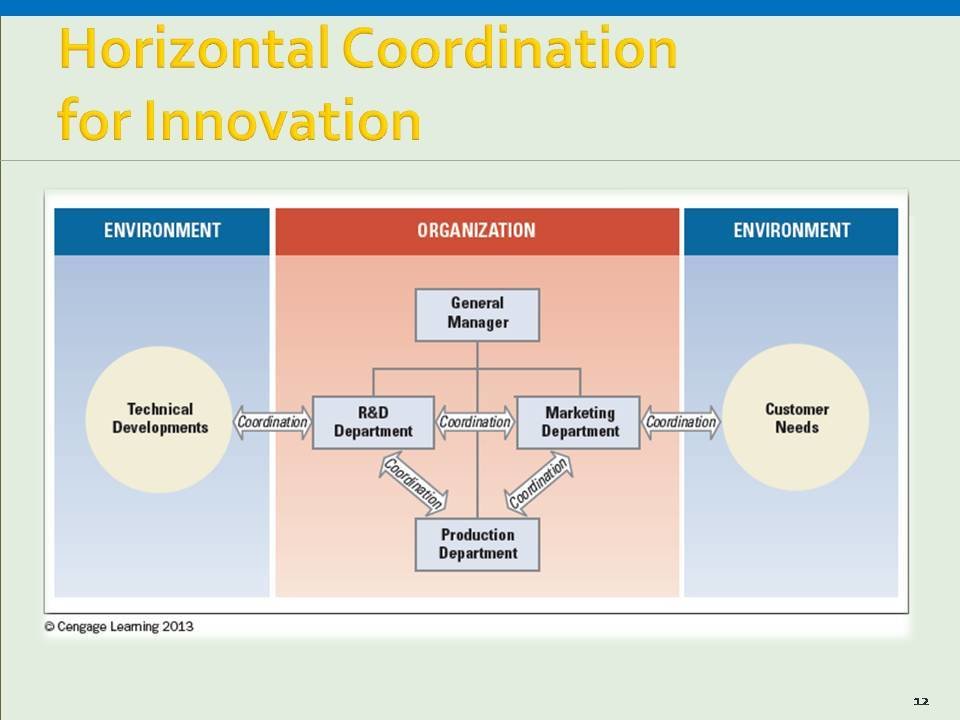 Horizontal Coordination for Innovation

ENVIRONMENT

ORGANIZATION

ENVIRONMENT

General Manager

Technical Developments

Coordination

R&D Department

Coordination

Marketing Department

Coordination

Customer Needs

Coordination

Coordination

Production Department

© Cengage Learning 2013

12